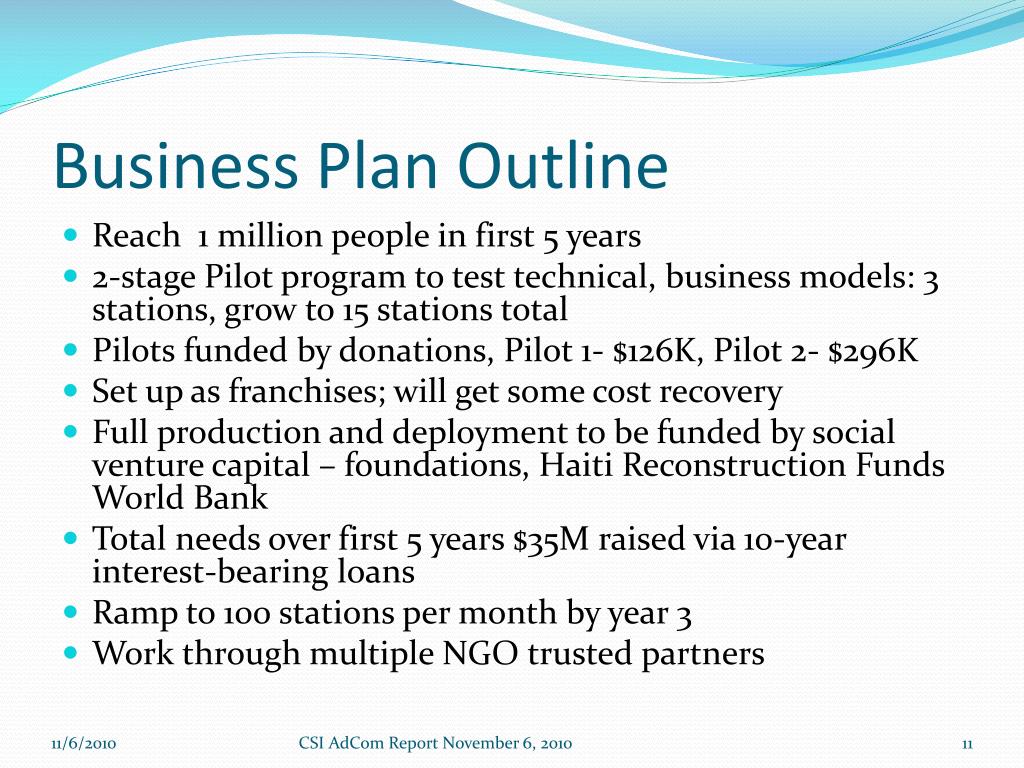 Business Plan Outline

- Reach 1 million people in first 5 years
- 2-stage Pilot program to test technical, business models: 3 stations, grow to 15 stations total
- Pilots funded by donations, Pilot 1- \$126K, Pilot 2- \$296K
- Set up as franchises; will get some cost recovery
- Full production and deployment to be funded by social venture capital – foundations, Haiti Reconstruction Funds World Bank
- Total needs over first 5 years \$35M raised via 10-year interest-bearing loans
- Ramp to 100 stations per month by year 3
- Work through multiple NGO trusted partners

11/6/2010 CSI AdCom Report November 6, 2010 11